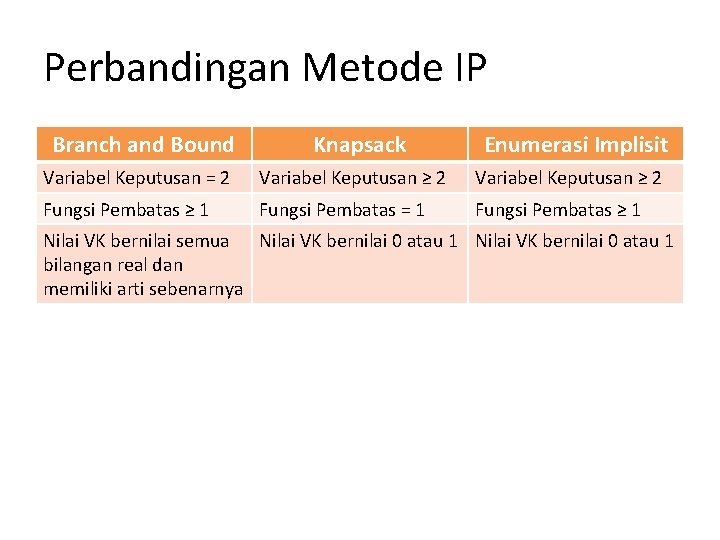 Perbandingan Metode IP

| Branch and Bound | Knapsack | Enumerasi Implisit |
|---|---|---|
| Variabel Keputusan = 2 | Variabel Keputusan ≥ 2 | Variabel Keputusan ≥ 2 |
| Fungsi Pembatas ≥ 1 | Fungsi Pembatas = 1 | Fungsi Pembatas ≥ 1 |
| Nilai VK bernilai semua bilangan real dan memiliki arti sebenarnya | Nilai VK bernilai 0 atau 1 | Nilai VK bernilai 0 atau 1 |